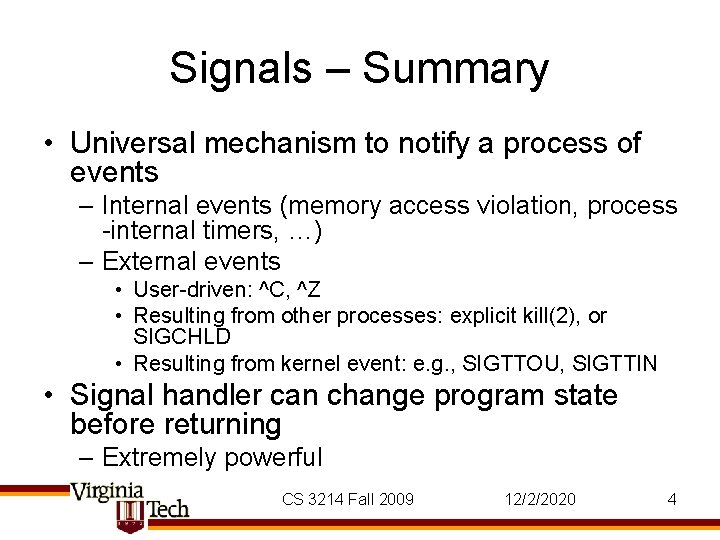 Signals – Summary

• Universal mechanism to notify a process of events
  – Internal events (memory access violation, process -internal timers, …)
  – External events
    • User-driven: ^C, ^Z
    • Resulting from other processes: explicit kill(2), or SIGCHLD
    • Resulting from kernel event: e.g., SIGTTOU, SIGTTIN
• Signal handler can change program state before returning
  – Extremely powerful

Virginia Tech
CS 3214 Fall 2009
12/2/2020
4